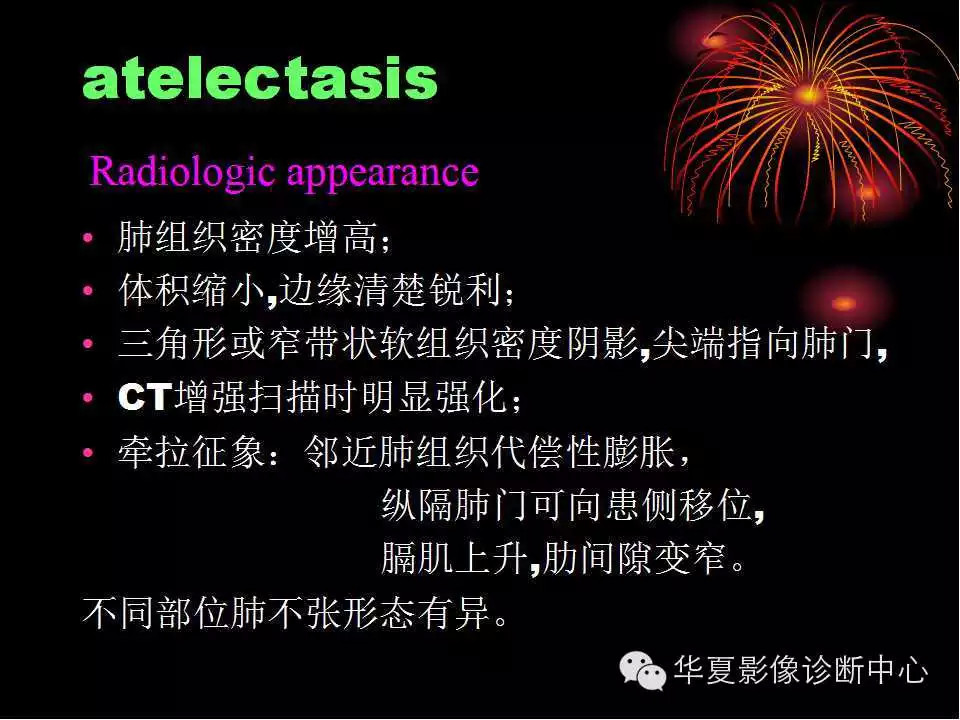 atelectasis

Radiologic appearance

• 肺组织密度增高；
• 体积缩小,边缘清楚锐利；
• 三角形或窄带状软组织密度阴影,尖端指向肺门,
• CT增强扫描时明显强化；
• 牵拉征象：邻近肺组织代偿性膨胀，
纵隔肺门可向患侧移位,
膈肌上升,肋间隙变窄。

不同部位肺不张形态有异。

华夏影像诊断中心